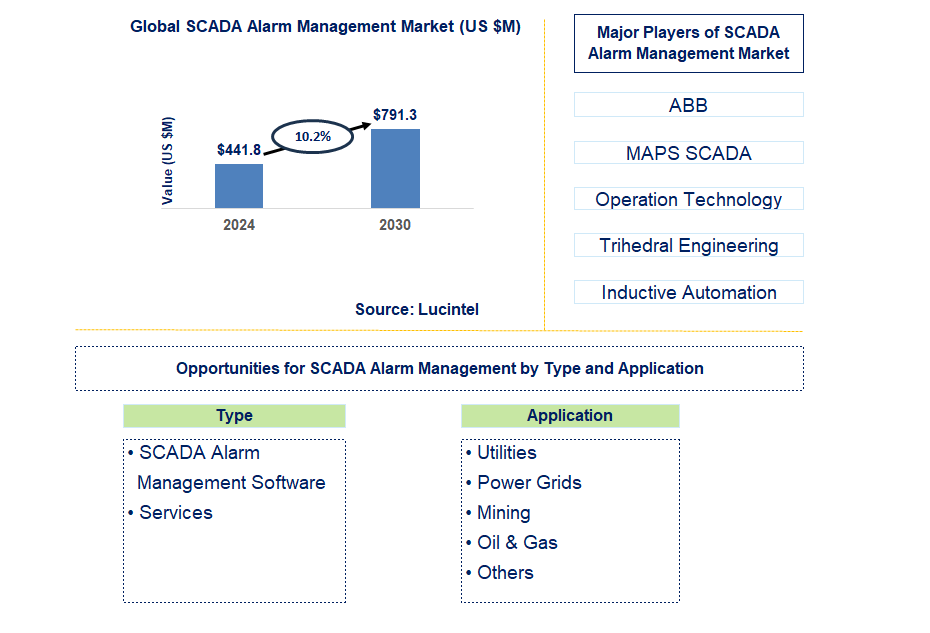 Global SCADA Alarm Management Market (US $M)

Value (US $M)

$441.8

10.2%

$791.3

2024

2030

Source: Lucintel

Major Players of SCADA Alarm Management Market

ABB

MAPS SCADA

Operation Technology

Trihedral Engineering

Inductive Automation

Opportunities for SCADA Alarm Management by Type and Application

Type

• SCADA Alarm Management Software
• Services

Application

• Utilities
• Power Grids
• Mining
• Oil & Gas
• Others